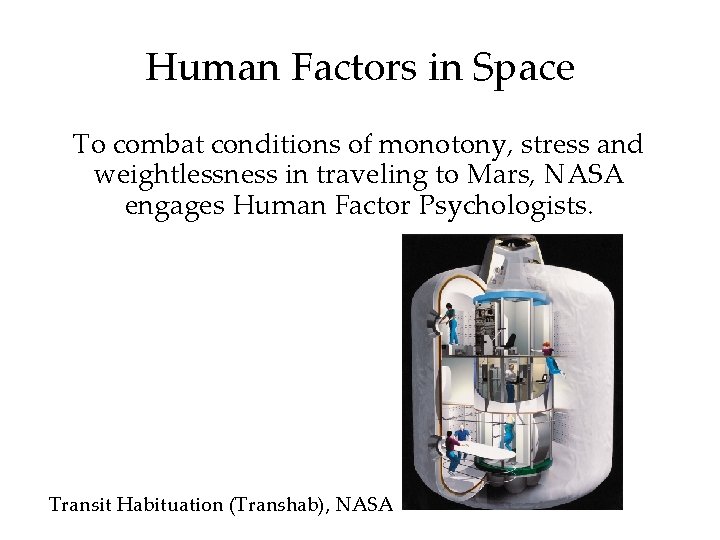 Human Factors in Space

To combat conditions of monotony, stress and weightlessness in traveling to Mars, NASA engages Human Factor Psychologists.

Transit Habituation (Transhab), NASA